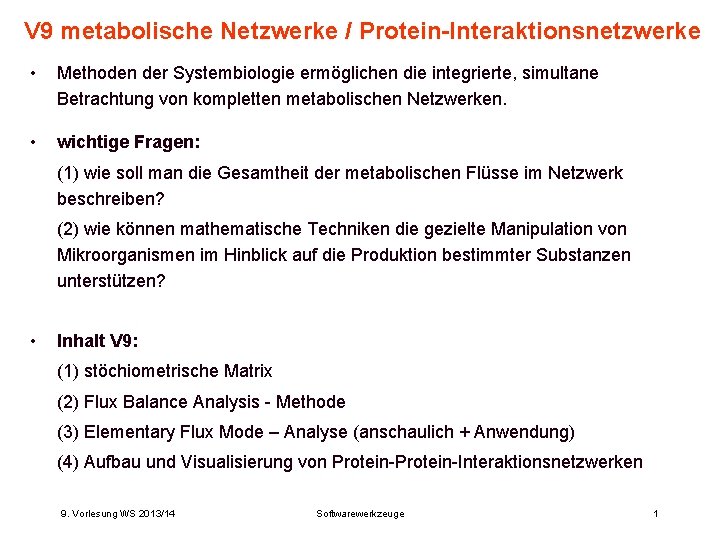 V9 metabolische Netzwerke / Protein-Interaktionsnetzwerke

• Methoden der Systembiologie ermöglichen die integrierte, simultane Betrachtung von kompletten metabolischen Netzwerken.

• wichtige Fragen:
(1) wie soll man die Gesamtheit der metabolischen Flüsse im Netzwerk beschreiben?
(2) wie können mathematische Techniken die gezielte Manipulation von Mikroorganismen im Hinblick auf die Produktion bestimmter Substanzen unterstützen?

• Inhalt V9:
(1) stöchiometrische Matrix
(2) Flux Balance Analysis - Methode
(3) Elementary Flux Mode – Analyse (anschaulich + Anwendung)
(4) Aufbau und Visualisierung von Protein-Protein-Interaktionsnetzwerken

9. Vorlesung WS 2013/14 Softwarewerkzeuge 1